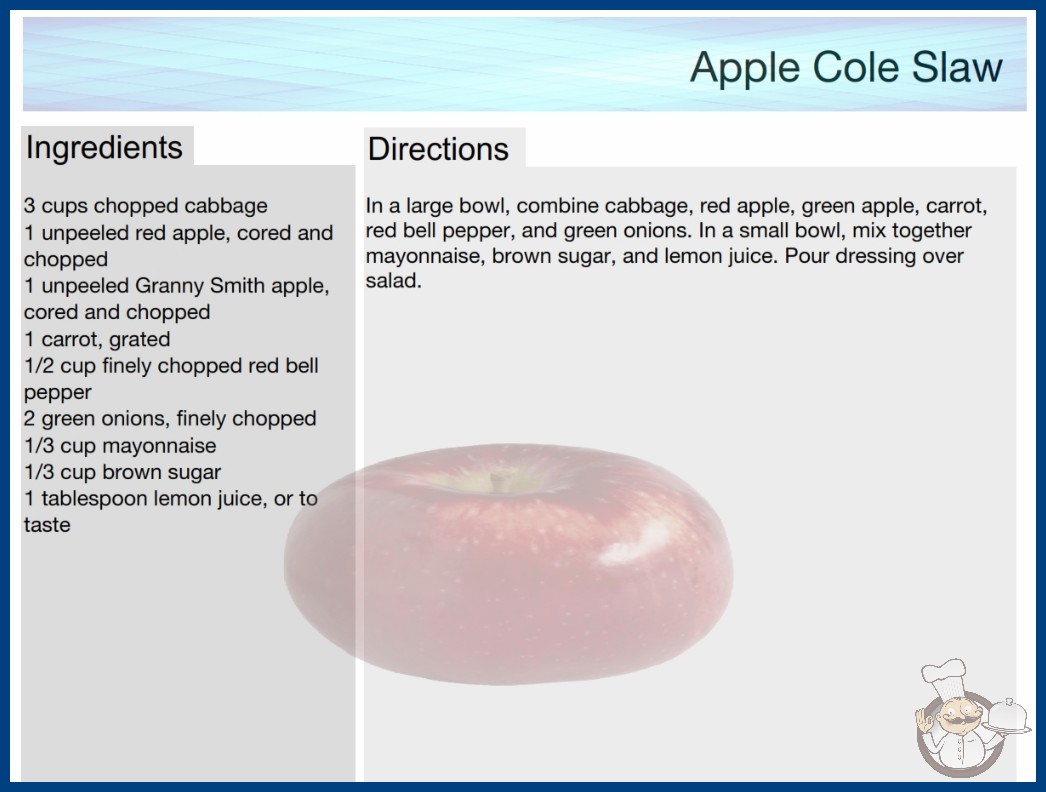 Apple Cole Slaw

Ingredients

3 cups chopped cabbage
1 unpeeled red apple, cored and chopped
1 unpeeled Granny Smith apple, cored and chopped
1 carrot, grated
1/2 cup finely chopped red bell pepper
2 green onions, finely chopped
1/3 cup mayonnaise
1/3 cup brown sugar
1 tablespoon lemon juice, or to taste

Directions

In a large bowl, combine cabbage, red apple, green apple, carrot, red bell pepper, and green onions. In a small bowl, mix together mayonnaise, brown sugar, and lemon juice. Pour dressing over salad.